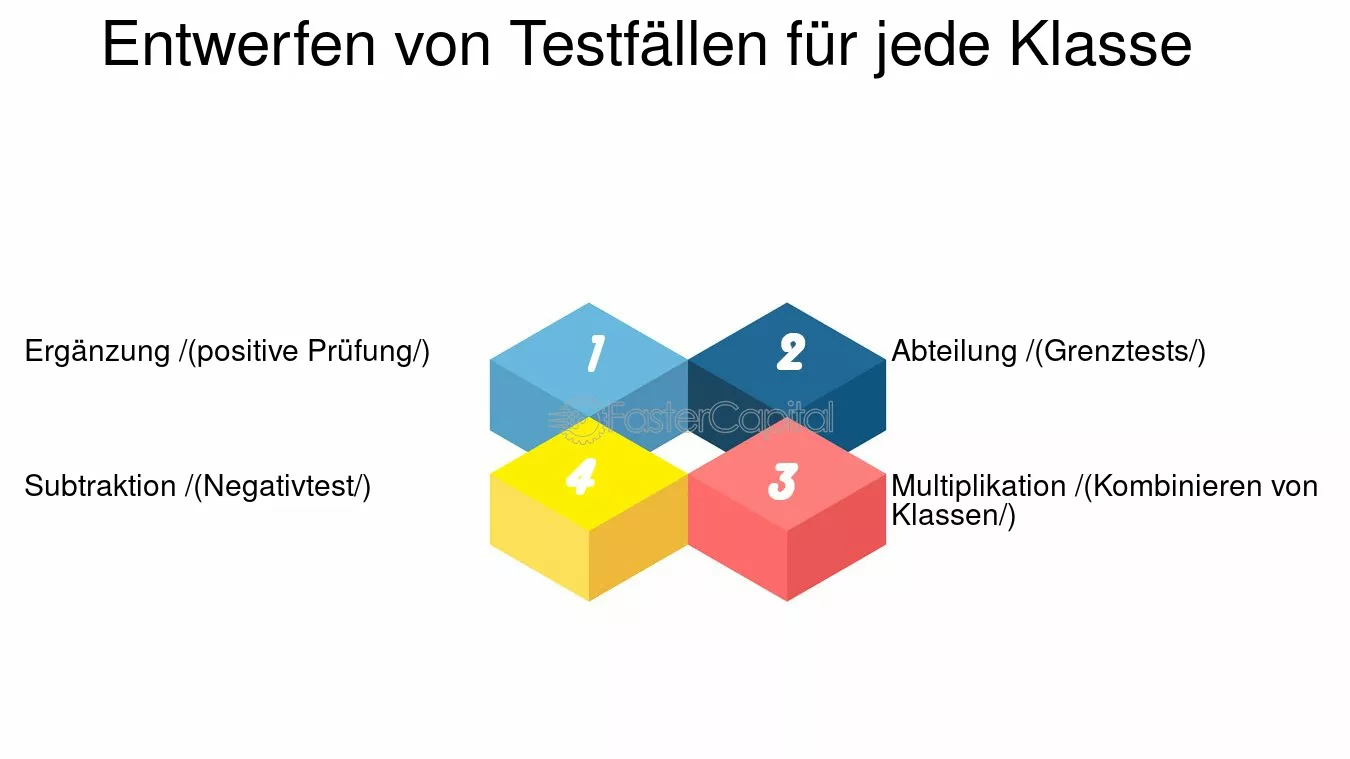 Entwerfen von Testfällen für jede Klasse

Ergänzung /(positive Prüfung/)

1

2

Abteilung /(Grenztests/)

FasterCapital

Subtraktion /(Negativtest/)

4

3

Multiplikation /(Kombinieren von Klassen/)